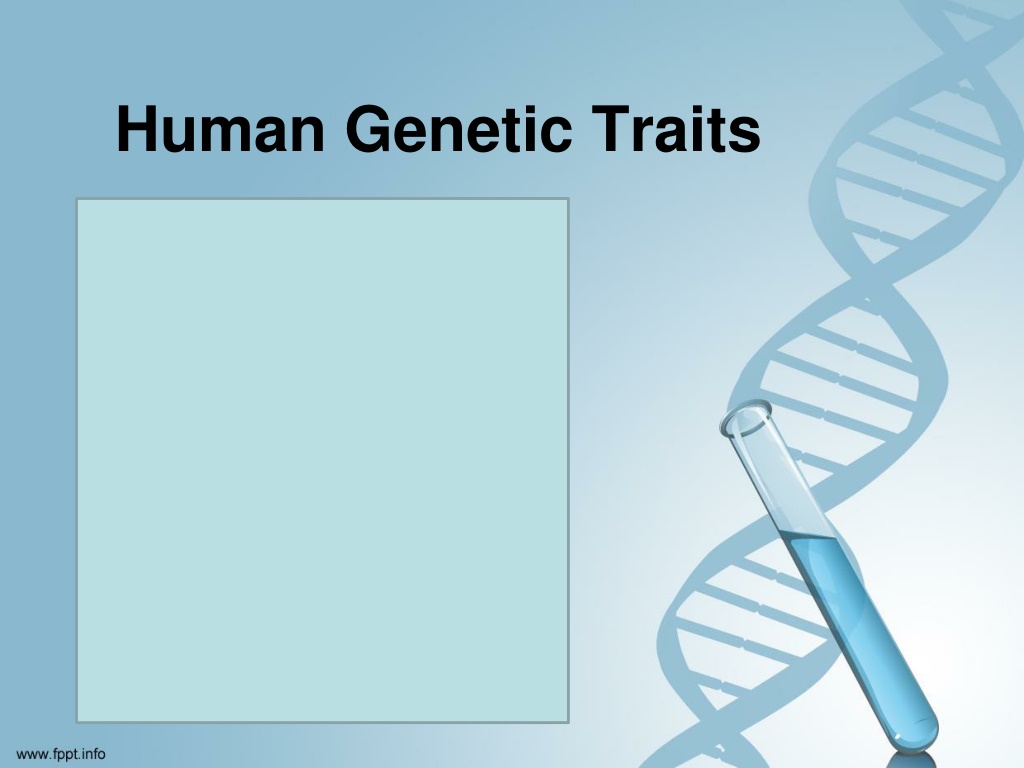 Human Genetic Traits

www.fppt.info